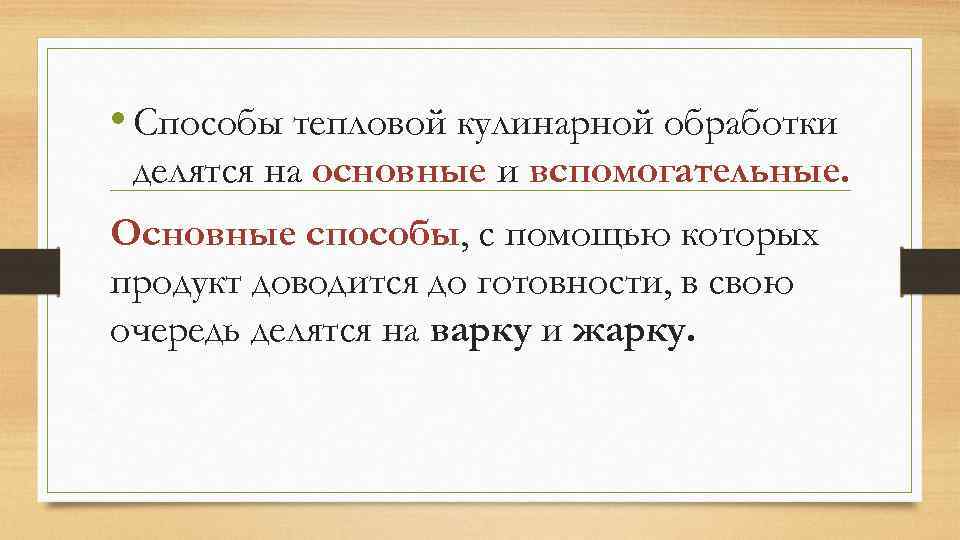 • Способы тепловой кулинарной обработки делятся на основные и вспомогательные.

Основные способы, с помощью которых продукт доводится до готовности, в свою очередь делятся на варку и жарку.